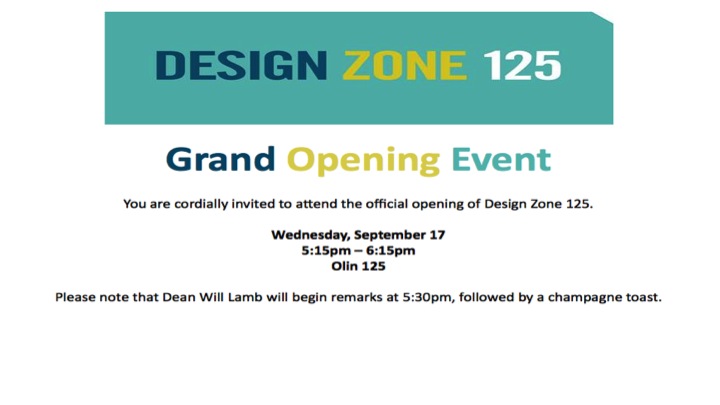 DESIGN ZONE 125

Grand Opening Event

You are cordially invited to attend the official opening of Design Zone 125.

Wednesday, September 17
5:15pm – 6:15pm
Olin 125

Please note that Dean Will Lamb will begin remarks at 5:30pm, followed by a champagne toast.